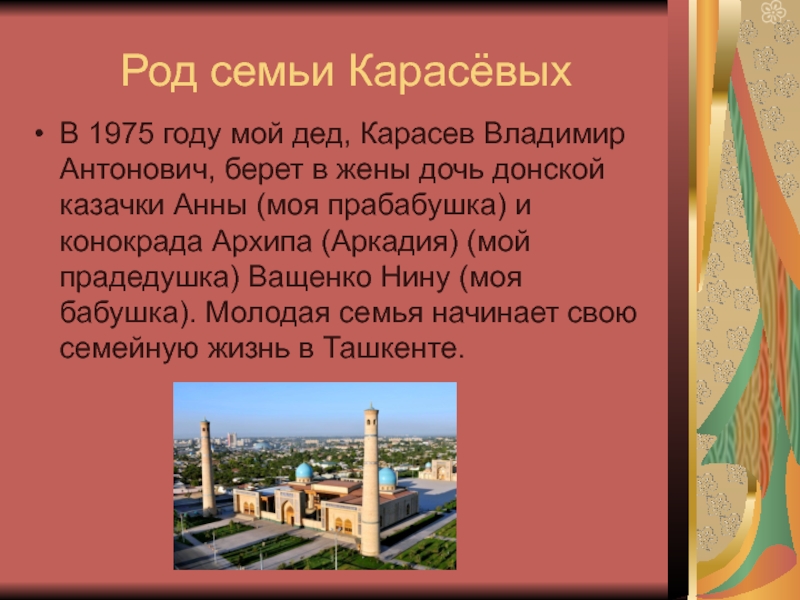 Род семьи Карасёвых

• В 1975 году мой дед, Карасев Владимир Антонович, берет в жены дочь донской казачки Анны (моя прабабушка) и конокрада Архипа (Аркадия) (мой прадедушка) Ващенко Нину (моя бабушка). Молодая семья начинает свою семейную жизнь в Ташкенте.